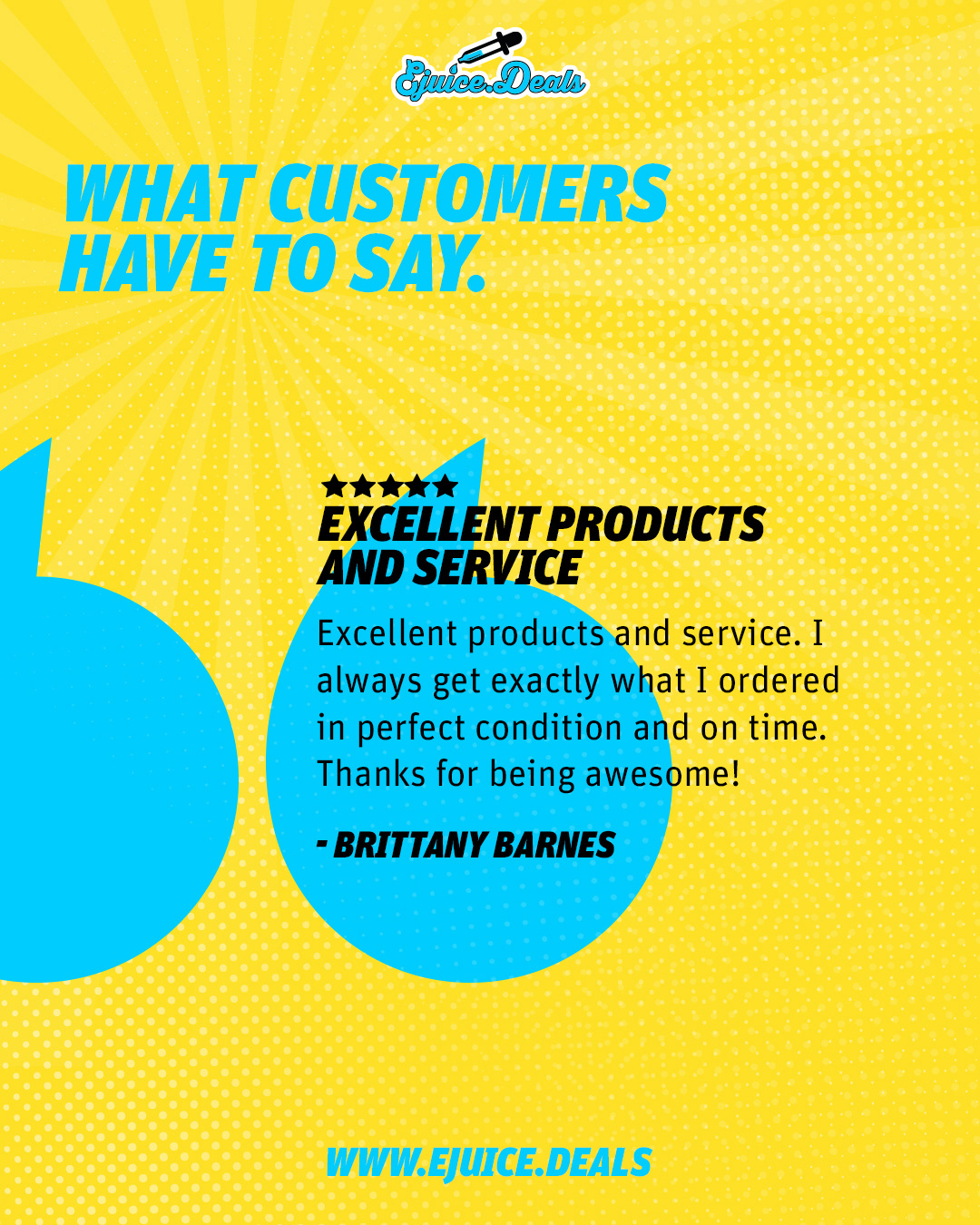 Ejuice.Deals

WHAT CUSTOMERS HAVE TO SAY.

★★★★★
EXCELLENT PRODUCTS AND SERVICE

Excellent products and service. I always get exactly what I ordered in perfect condition and on time. Thanks for being awesome!

- BRITTANY BARNES

WWW.EJUICE.DEALS